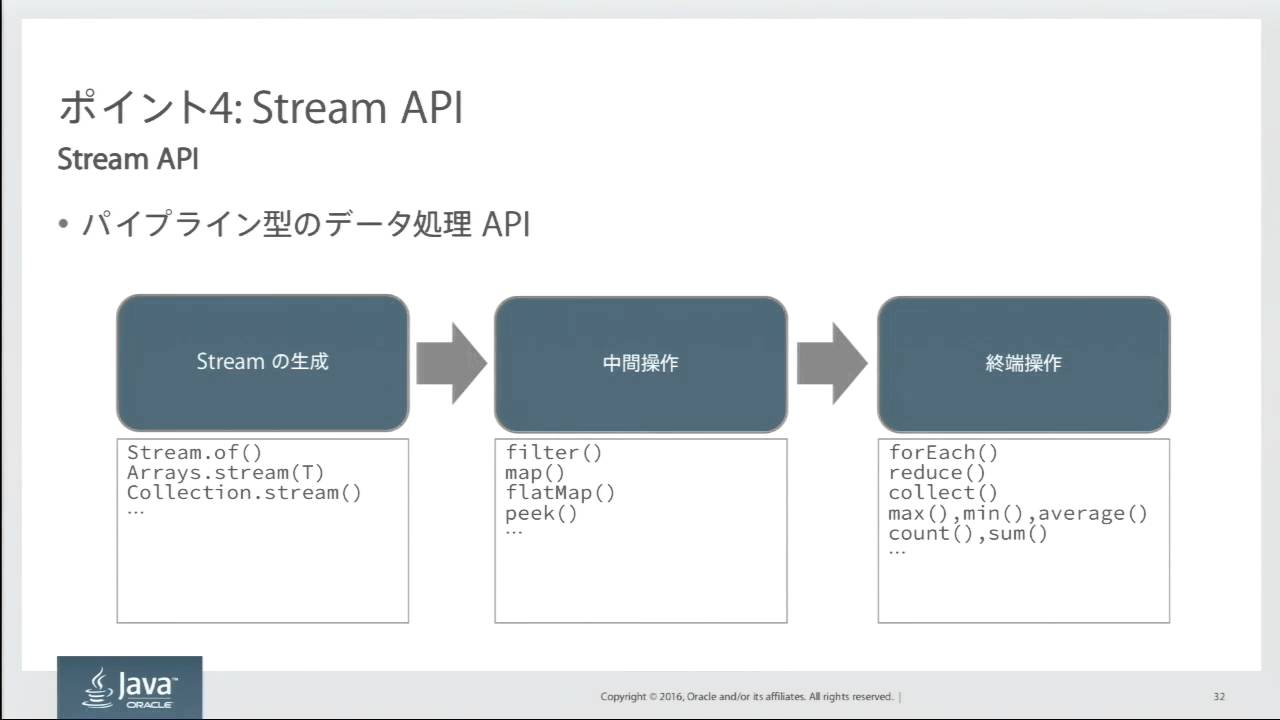 ポイント4: Stream API
Stream API

• パイプライン型のデータ処理 API

Stream の生成

Stream.of()
Arrays.stream(T)
Collection.stream()
…

中間操作

filter()
map()
flatMap()
peek()
…

終端操作

forEach()
reduce()
collect()
max(),min(),average()
count(),sum()
…

Java ORACLE

Copyright © 2016, Oracle and/or its affiliates. All rights reserved. |

32